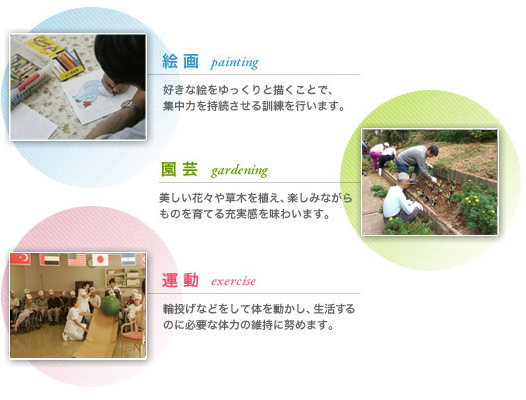 絵画 painting

好きな絵をゆっくりと描くことで、集中力を持続させる訓練を行います。

園芸 gardening

美しい花々や草木を植え、楽しみながらものを育てる充実感を味わいます。

運動 exercise

輪投げなどをして体を動かし、生活するのに必要な体力の維持に努めます。